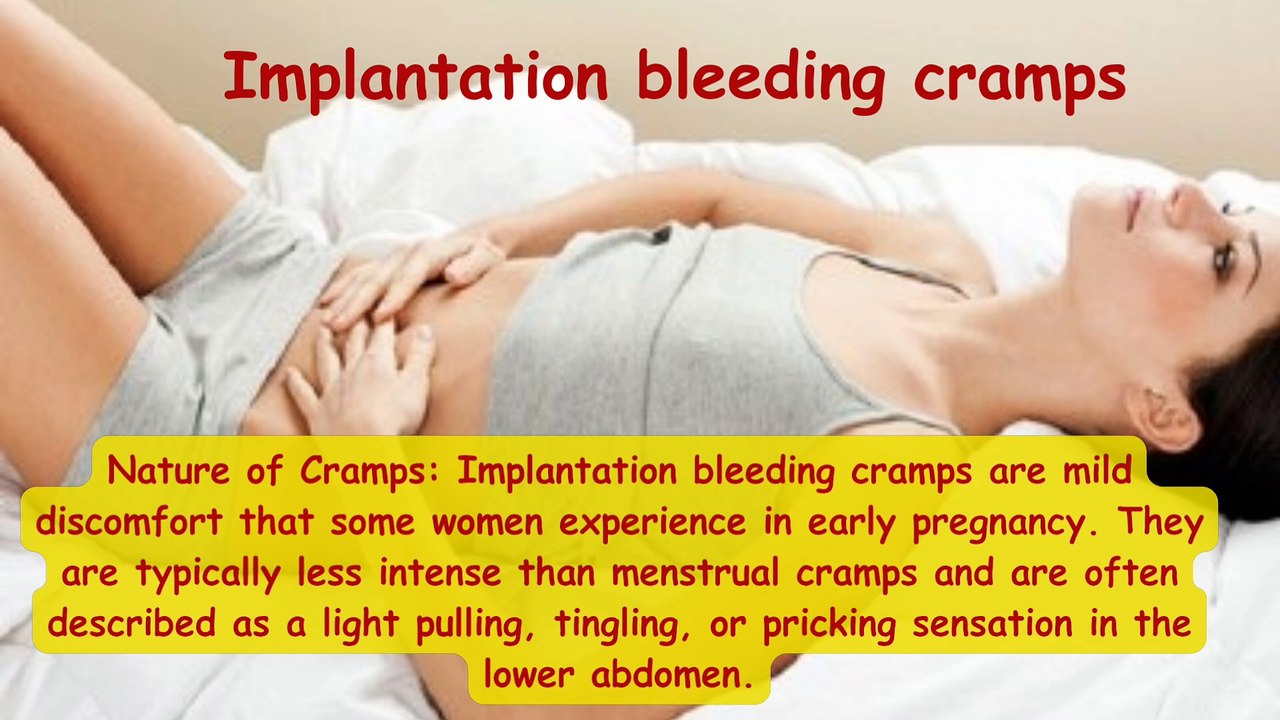 Implantation bleeding cramps

Nature of Cramps: Implantation bleeding cramps are mild discomfort that some women experience in early pregnancy. They are typically less intense than menstrual cramps and are often described as a light pulling, tingling, or pricking sensation in the lower abdomen.